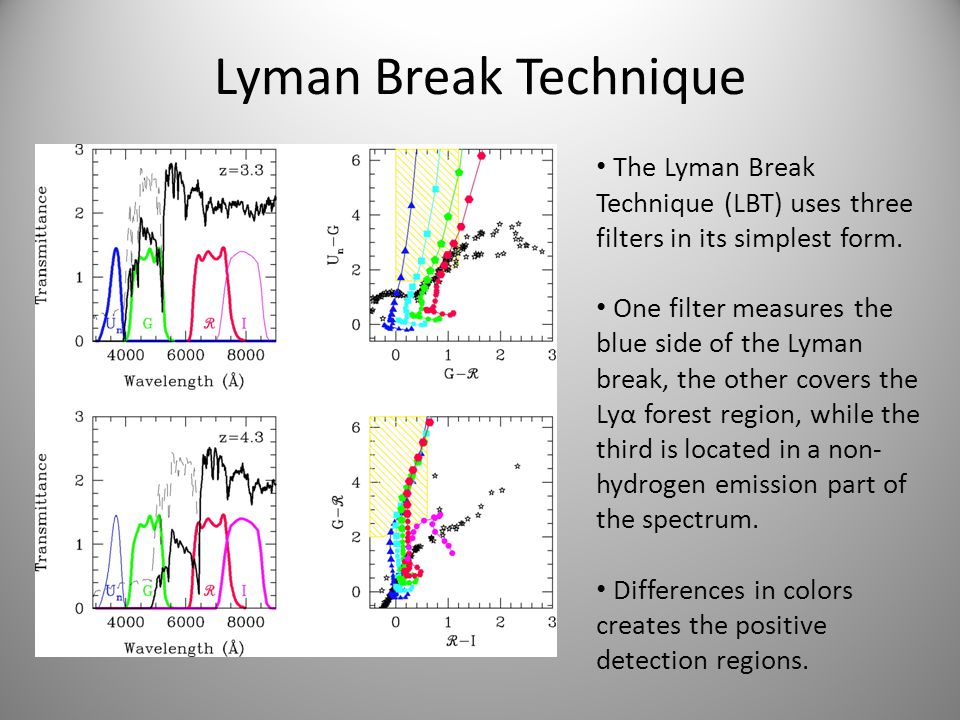 Lyman Break Technique

3
2
1
0
Transmittance
z=3.3
$U_n$
G
$\mathcal{R}$
I
4000
6000
8000
Wavelength (Å)

6
4
2
0
$U_n-G$
0
1
2
3
$G-\mathcal{R}$

3
2
1
0
Transmittance
z=4.3
$U_n$
G
$\mathcal{R}$
I
4000
6000
8000
Wavelength (Å)

6
4
2
0
$G-\mathcal{R}$
0
1
2
3
$\mathcal{R}-I$

• The Lyman Break Technique (LBT) uses three filters in its simplest form.

• One filter measures the blue side of the Lyman break, the other covers the Lyα forest region, while the third is located in a non-hydrogen emission part of the spectrum.

• Differences in colors creates the positive detection regions.